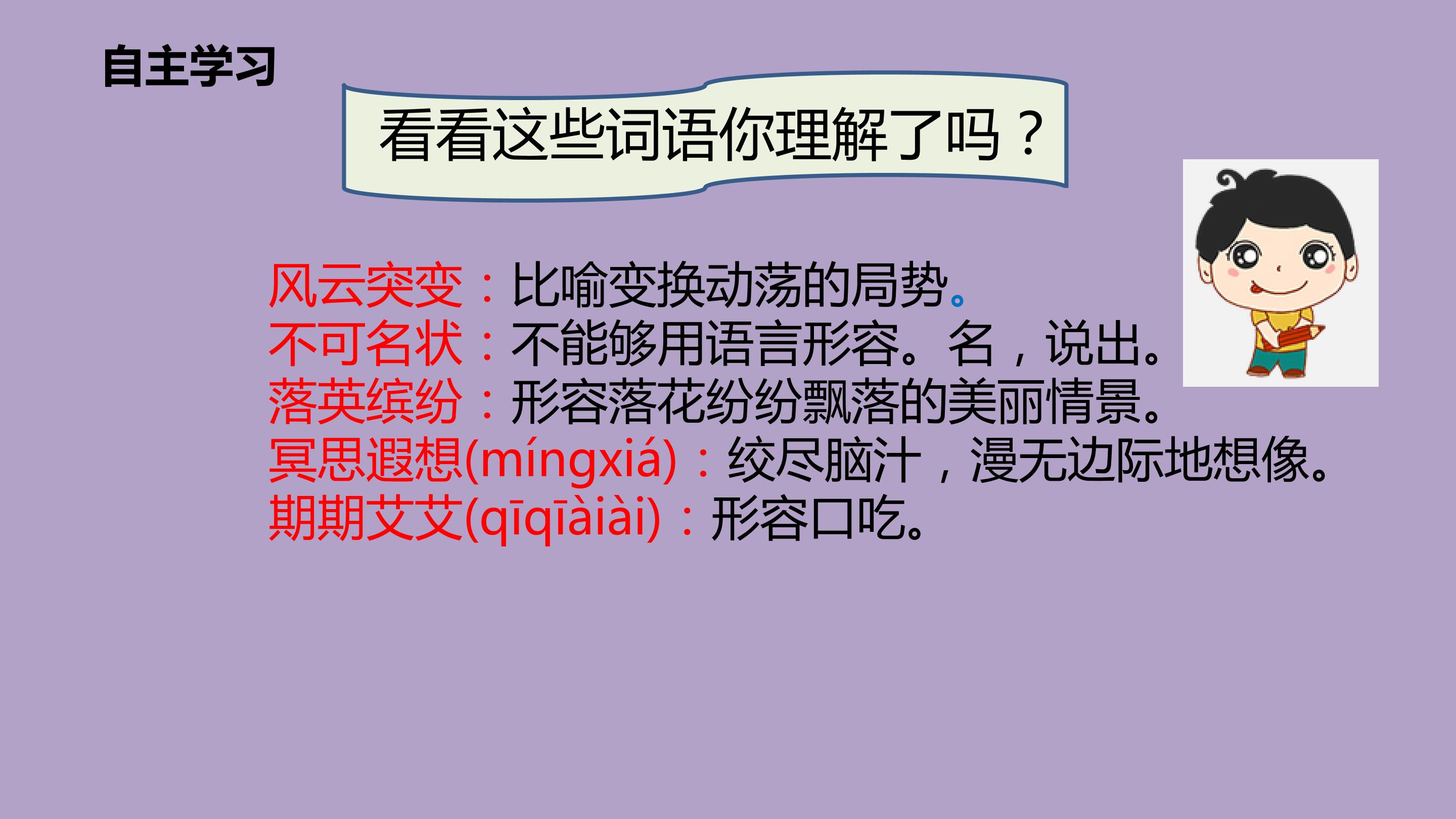 自主学习

看看这些词语你理解了吗？

风云突变：比喻变换动荡的局势。
不可名状：不能够用语言形容。名，说出。
落英缤纷：形容落花纷纷飘落的美丽情景。
冥思遐想(míngxiá)：绞尽脑汁，漫无边际地想像。
期期艾艾(qīqīàiài)：形容口吃。